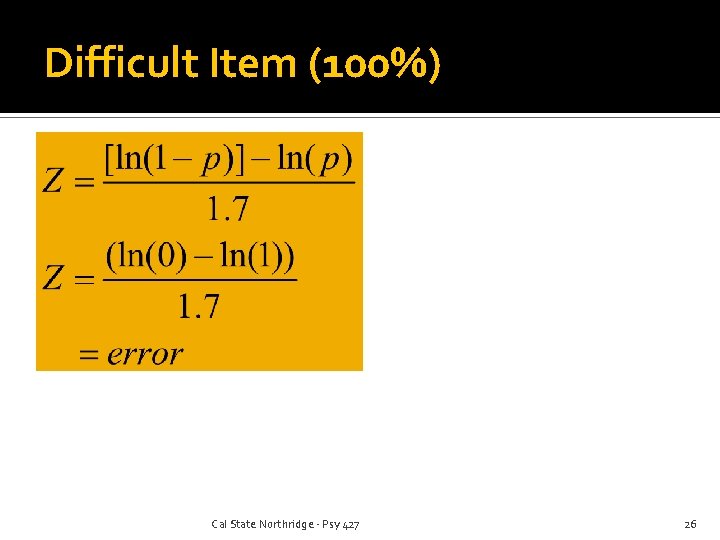 Difficult Item (100%)

$Z = \frac{[\ln(1-p)] - \ln(p)}{1.7}$

$Z = \frac{(\ln(0) - \ln(1))}{1.7}$

$= error$

Cal State Northridge - Psy 427

26